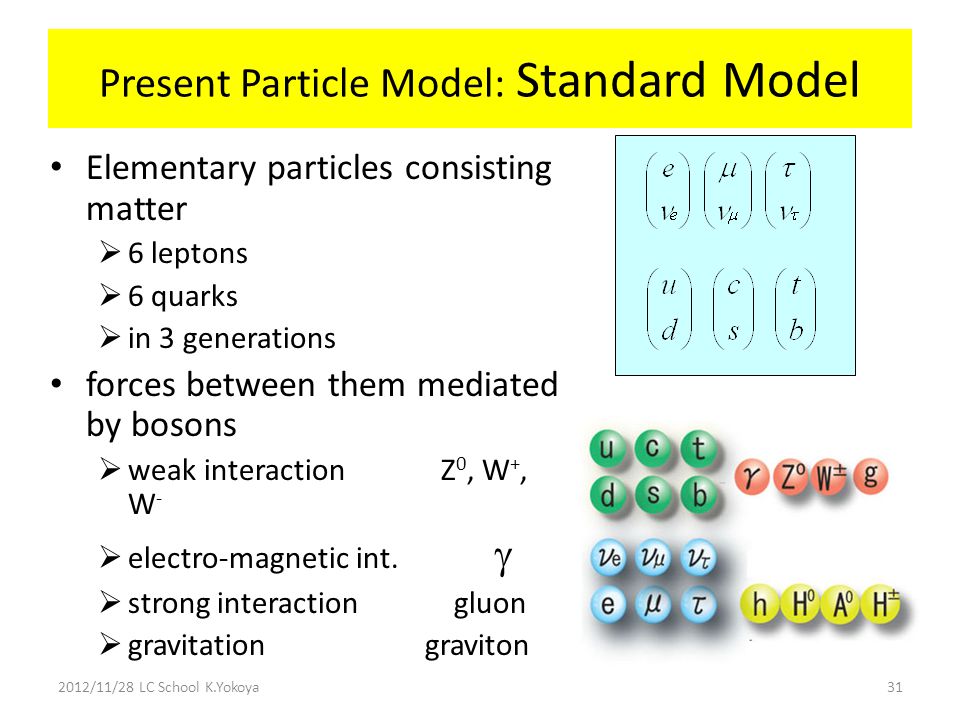 Present Particle Model: Standard Model

• Elementary particles consisting matter
  ➢ 6 leptons
  ➢ 6 quarks
  ➢ in 3 generations
• forces between them mediated by bosons
  ➢ weak interaction $Z^0$, $W^+$, $W^-$
  ➢ electro-magnetic int. $\gamma$
  ➢ strong interaction gluon
  ➢ gravitation graviton

$\begin{pmatrix} e \\ \nu_e \end{pmatrix} \begin{pmatrix} \mu \\ \nu_\mu \end{pmatrix} \begin{pmatrix} \tau \\ \nu_\tau \end{pmatrix}$

$\begin{pmatrix} u \\ d \end{pmatrix} \begin{pmatrix} c \\ s \end{pmatrix} \begin{pmatrix} t \\ b \end{pmatrix}$

u c t
d s b
$\gamma$ $Z^0$ $W^\pm$ g
$\nu_e$ $\nu_\mu$ $\nu_\tau$
e $\mu$ $\tau$
h $H^0$ $A^0$ $H^\pm$

2012/11/28 LC School K.Yokoya
31